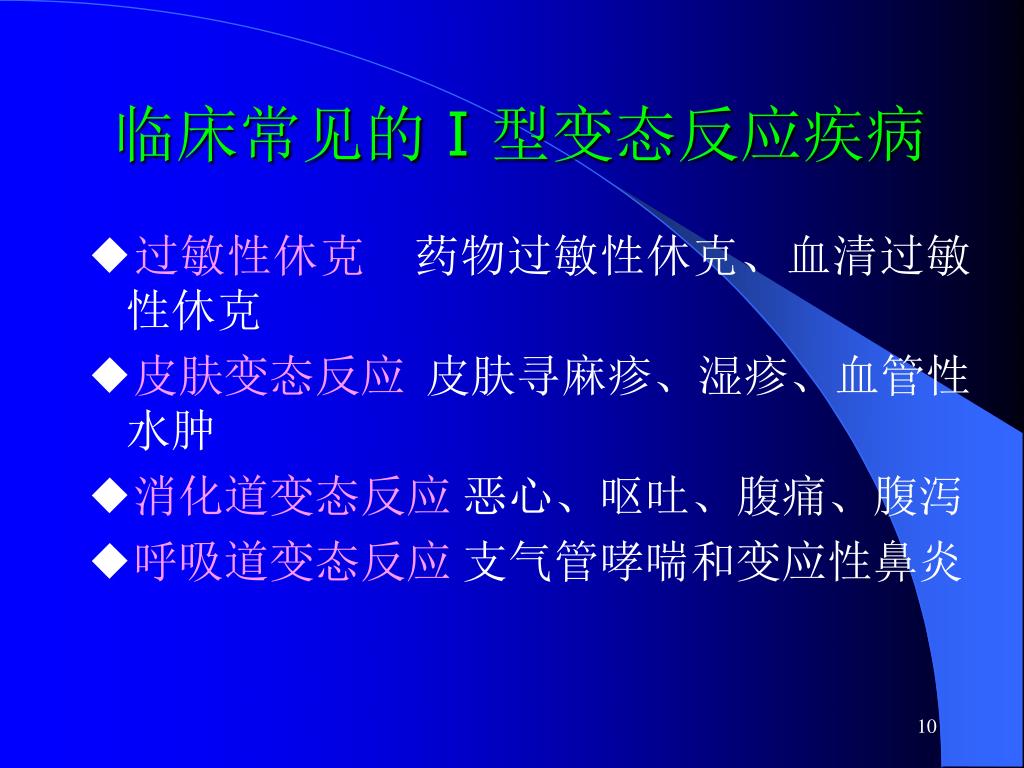 临床常见的 I 型变态反应疾病

◆过敏性休克 药物过敏性休克、血清过敏性休克

◆皮肤变态反应 皮肤寻麻疹、湿疹、血管性水肿

◆消化道变态反应 恶心、呕吐、腹痛、腹泻

◆呼吸道变态反应 支气管哮喘和变应性鼻炎

10